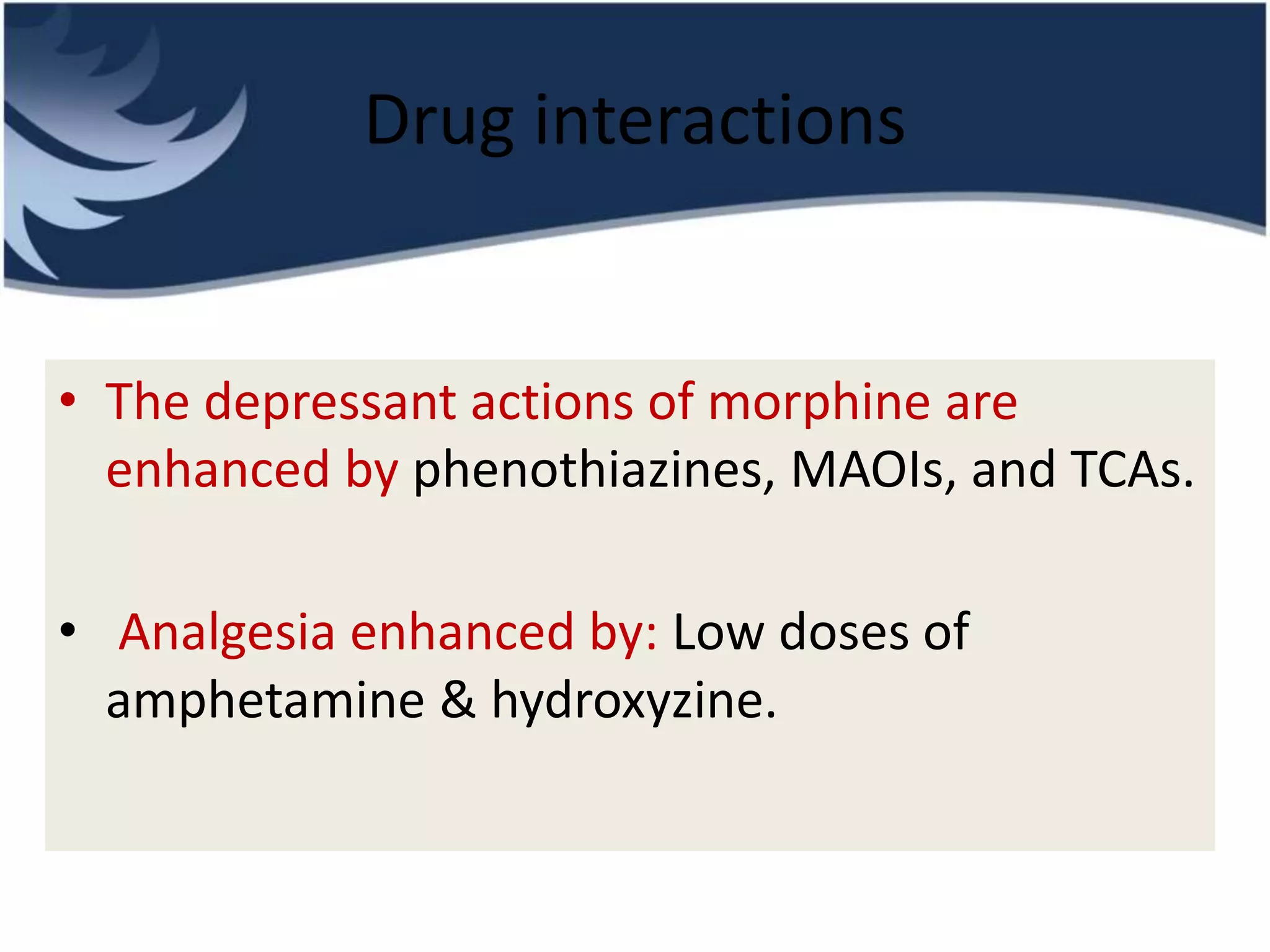 Drug interactions

• The depressant actions of morphine are enhanced by phenothiazines, MAOIs, and TCAs.

• Analgesia enhanced by: Low doses of amphetamine & hydroxyzine.